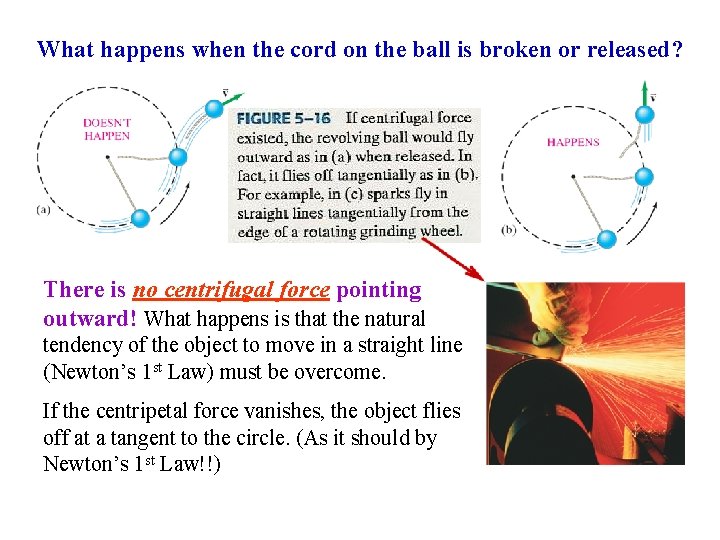 What happens when the cord on the ball is broken or released?

DOESN'T HAPPEN

$\vec{v}$

(a)

FIGURE 5–16 If centrifugal force existed, the revolving ball would fly outward as in (a) when released. In fact, it flies off tangentially as in (b). For example, in (c) sparks fly in straight lines tangentially from the edge of a rotating grinding wheel.

HAPPENS

$\vec{v}$

(b)

There is no centrifugal force pointing outward! What happens is that the natural tendency of the object to move in a straight line (Newton's 1$^{st}$ Law) must be overcome.

If the centripetal force vanishes, the object flies off at a tangent to the circle. (As it should by Newton's 1$^{st}$ Law!!)